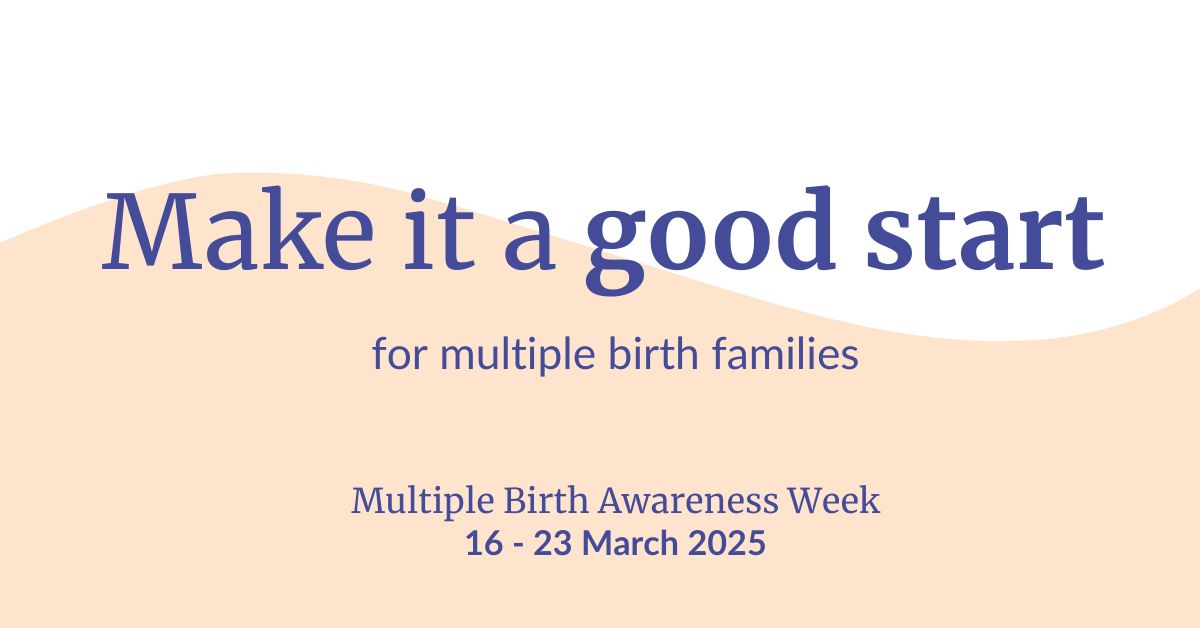 Make it a good start

for multiple birth families

Multiple Birth Awareness Week
16 - 23 March 2025